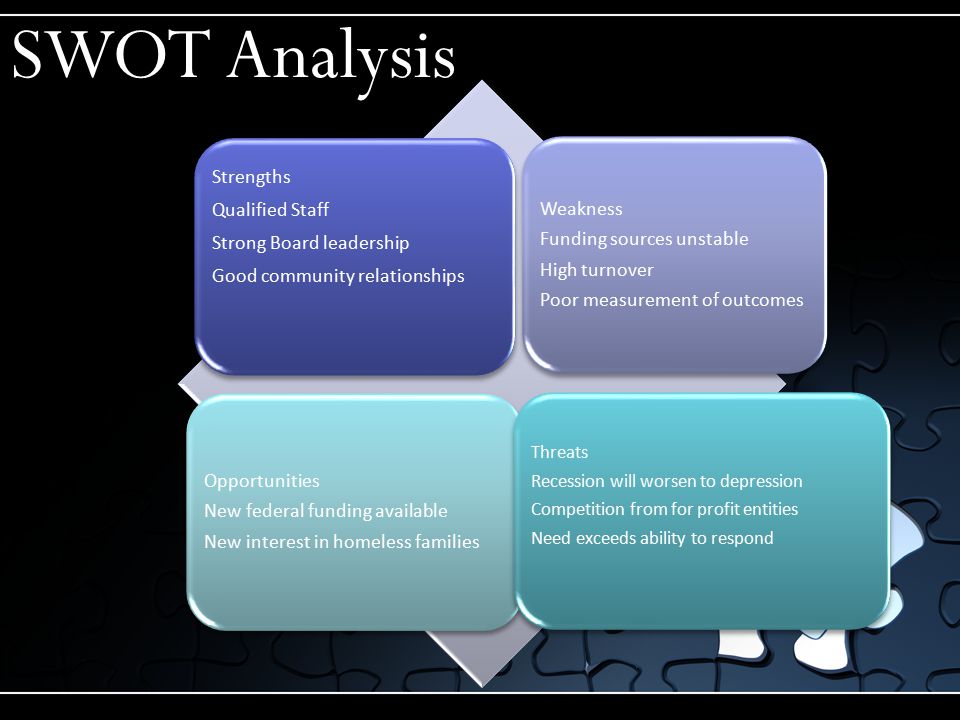 SWOT Analysis

Strengths
Qualified Staff
Strong Board leadership
Good community relationships

Weakness
Funding sources unstable
High turnover
Poor measurement of outcomes

Opportunities
New federal funding available
New interest in homeless families

Threats
Recession will worsen to depression
Competition from for profit entities
Need exceeds ability to respond